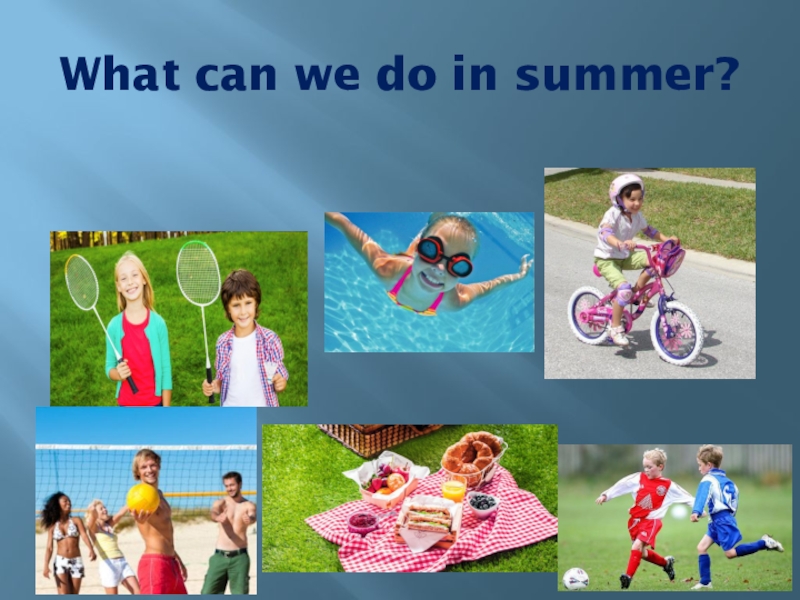 What can we do in summer?